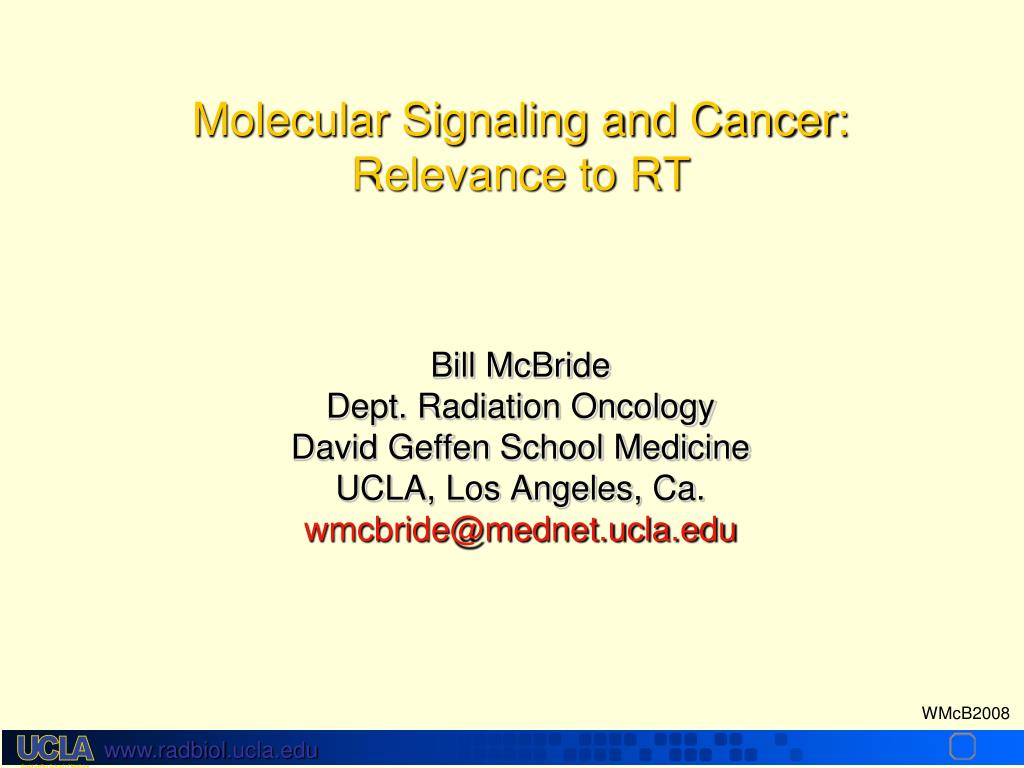 Molecular Signaling and Cancer: Relevance to RT

Bill McBride
Dept. Radiation Oncology
David Geffen School Medicine
UCLA, Los Angeles, Ca.
wmcbride@mednet.ucla.edu

WMcB2008

UCLA www.radbiol.ucla.edu